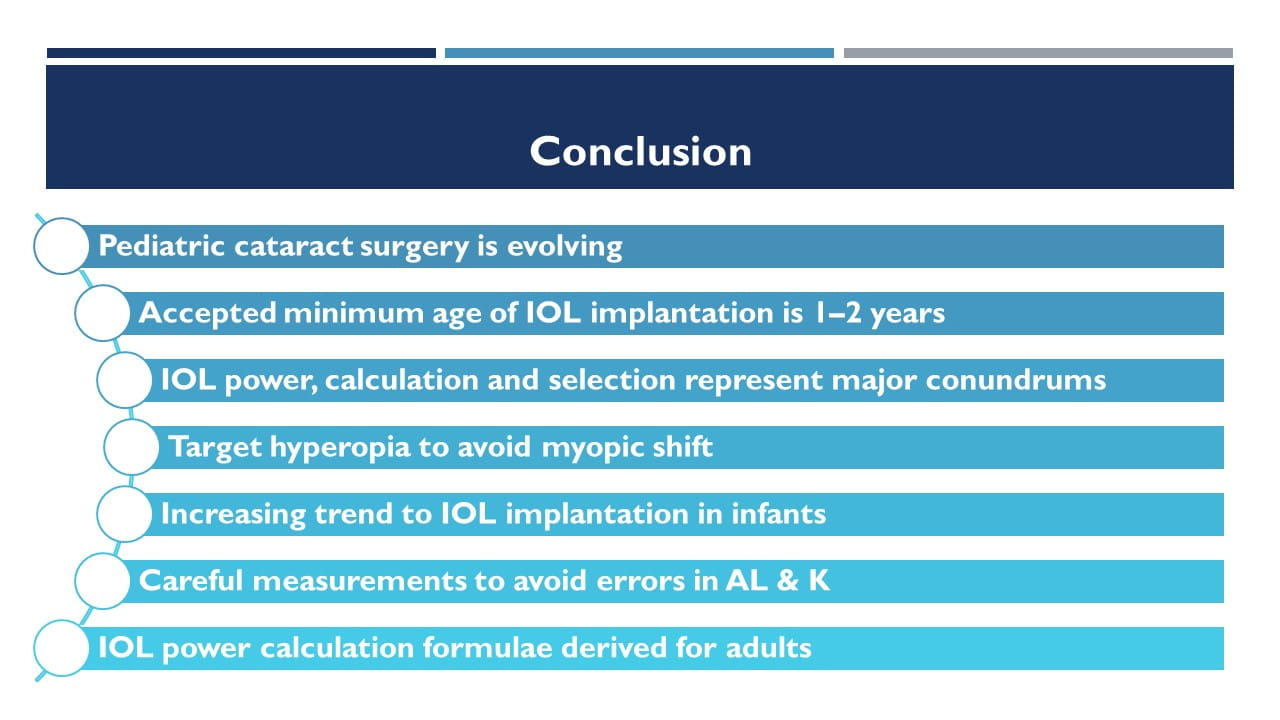 Conclusion

Pediatric cataract surgery is evolving

Accepted minimum age of IOL implantation is 1–2 years

IOL power, calculation and selection represent major conundrums

Target hyperopia to avoid myopic shift

Increasing trend to IOL implantation in infants

Careful measurements to avoid errors in AL & K

IOL power calculation formulae derived for adults